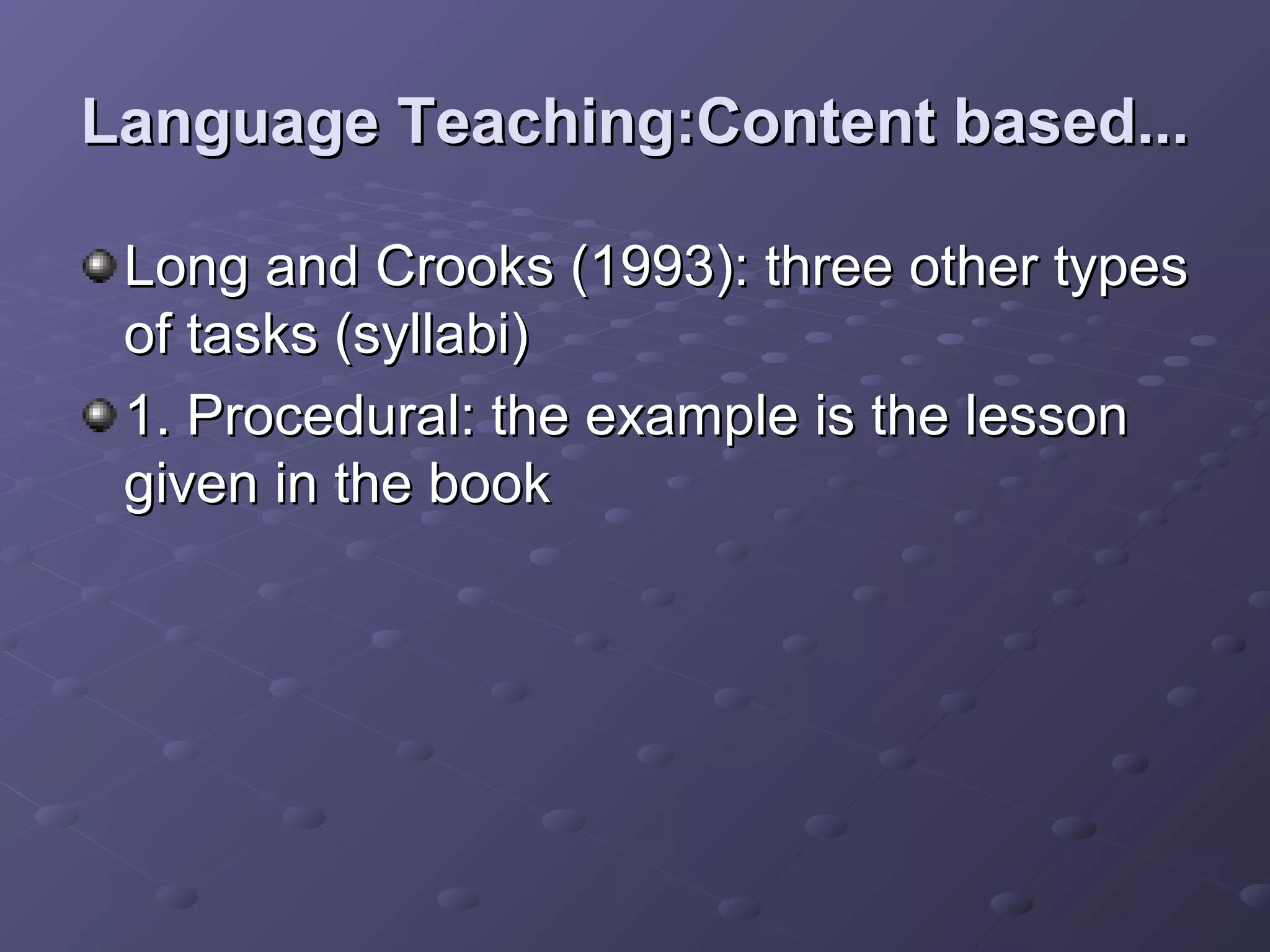 Language Teaching:Content based...

Long and Crooks (1993): three other types of tasks (syllabi)

1. Procedural: the example is the lesson given in the book